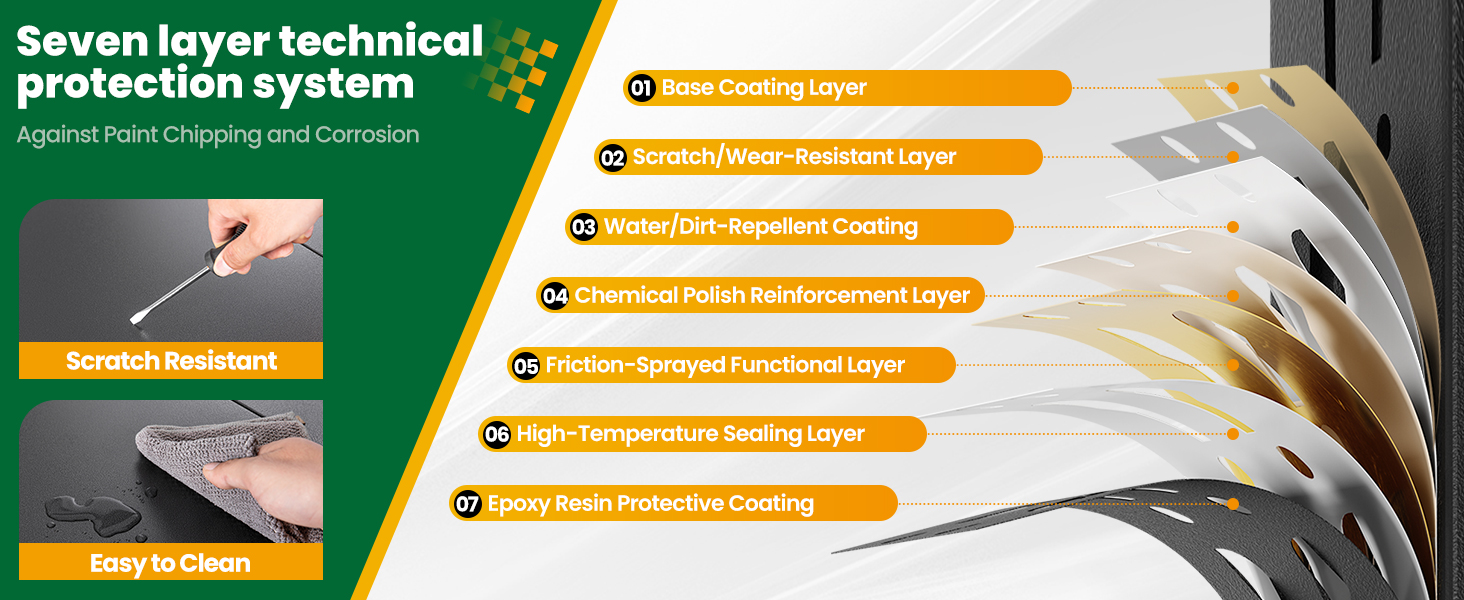 Seven layer technical protection system

Against Paint Chipping and Corrosion

Scratch Resistant

Easy to Clean

01 Base Coating Layer

02 Scratch/Wear-Resistant Layer

03 Water/Dirt-Repellent Coating

04 Chemical Polish Reinforcement Layer

05 Friction-Sprayed Functional Layer

06 High-Temperature Sealing Layer

07 Epoxy Resin Protective Coating